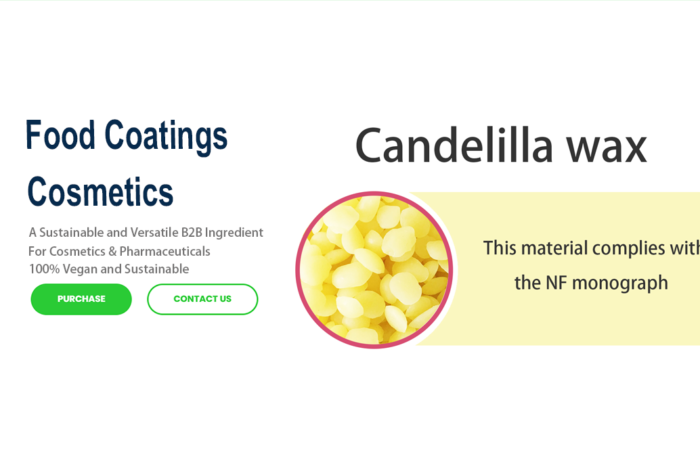 Food Coatings
Cosmetics

A Sustainable and Versatile B2B Ingredient
For Cosmetics & Pharmaceuticals
100% Vegan and Sustainable

PURCHASE

CONTACT US

Candelilla wax

This material complies with
the NF monograph